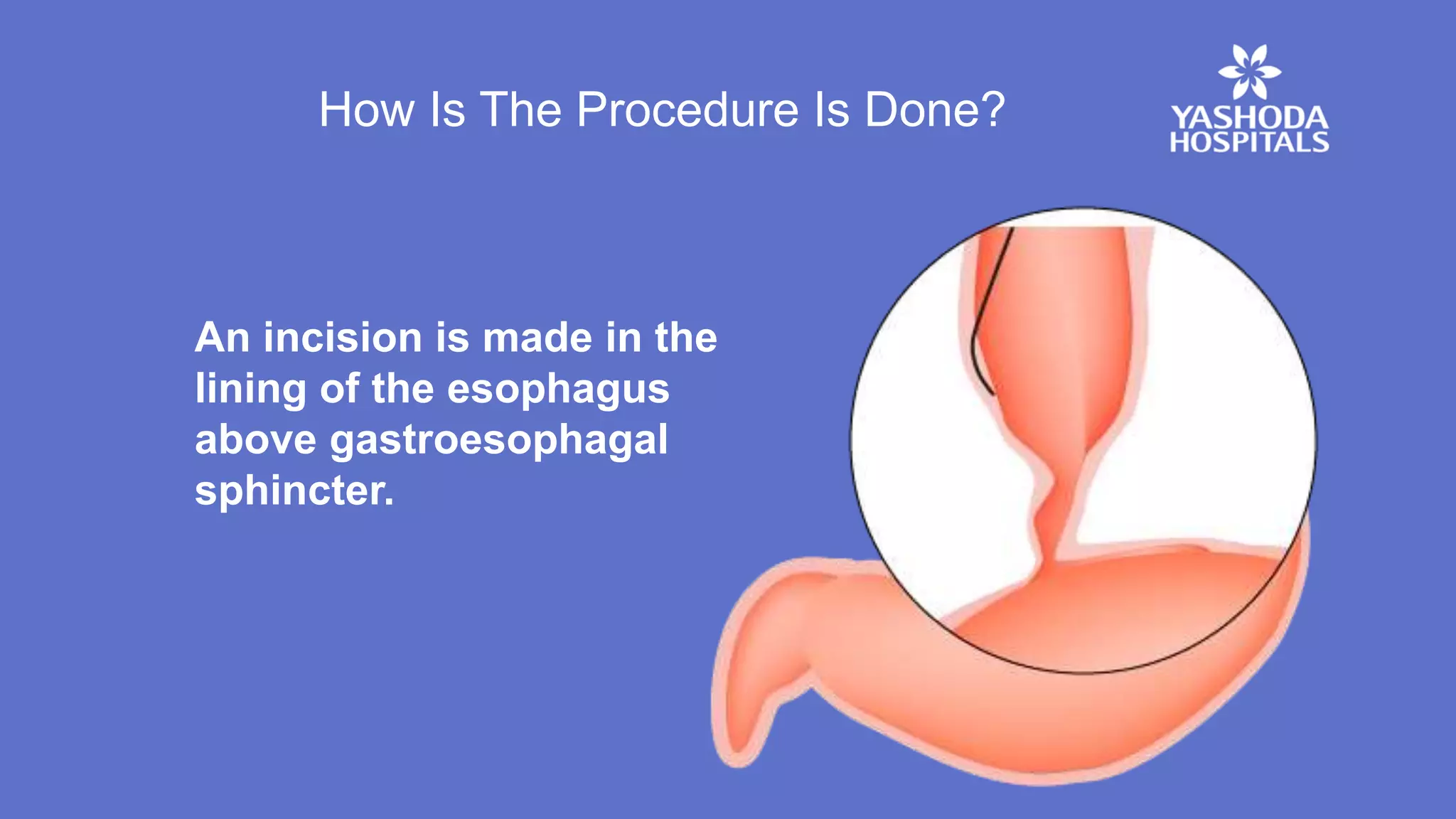 How Is The Procedure Is Done?

YASHODA HOSPITALS

An incision is made in the lining of the esophagus above gastroesophagal sphincter.